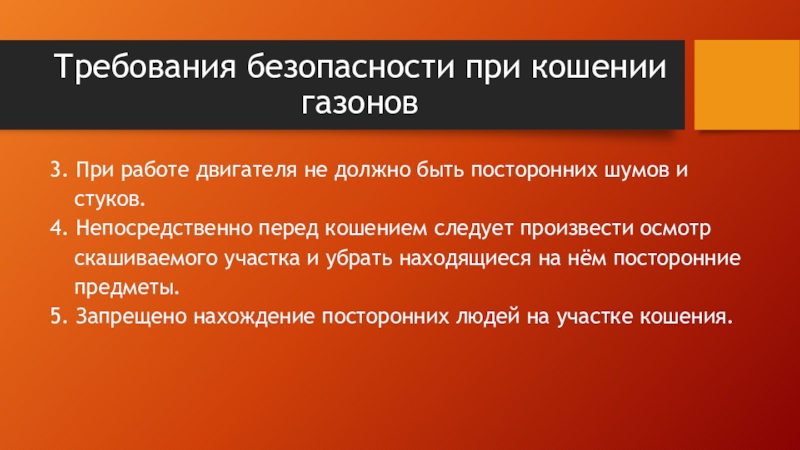 Требования безопасности при кошении газонов

3. При работе двигателя не должно быть посторонних шумов и стуков.
4. Непосредственно перед кошением следует произвести осмотр скашиваемого участка и убрать находящиеся на нём посторонние предметы.
5. Запрещено нахождение посторонних людей на участке кошения.